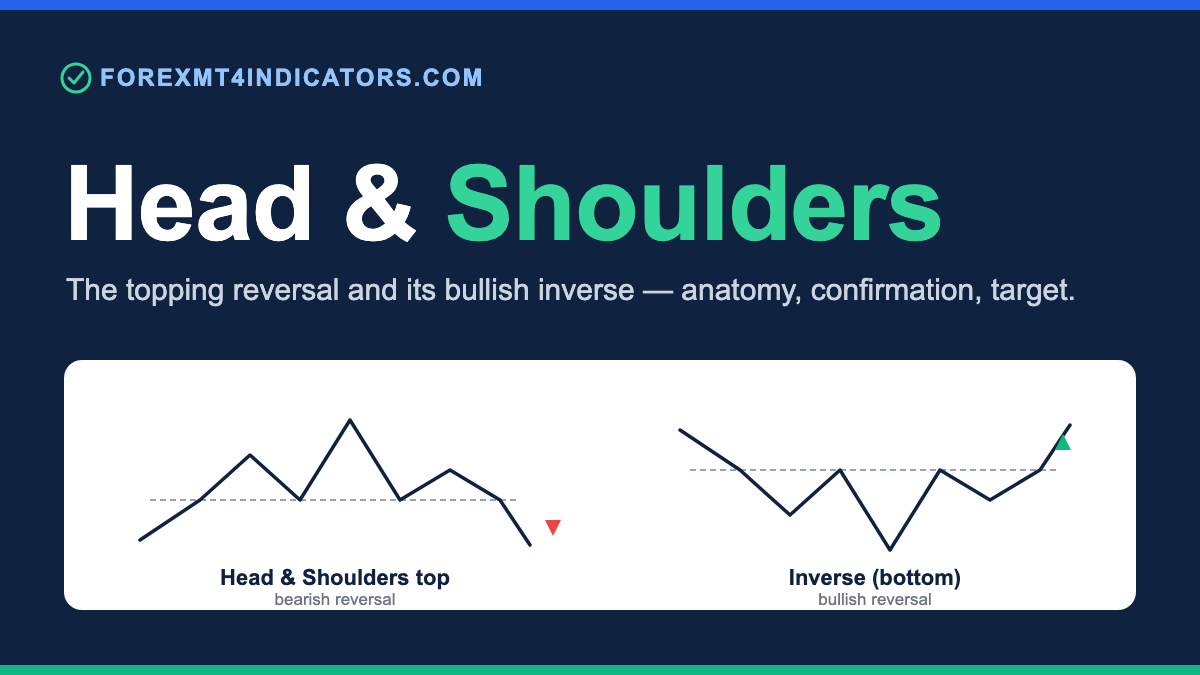 FOREXMT4INDICATORS.COM

Head & Shoulders

The topping reversal and its bullish inverse — anatomy, confirmation, target.

Head & Shoulders top
bearish reversal

Inverse (bottom)
bullish reversal